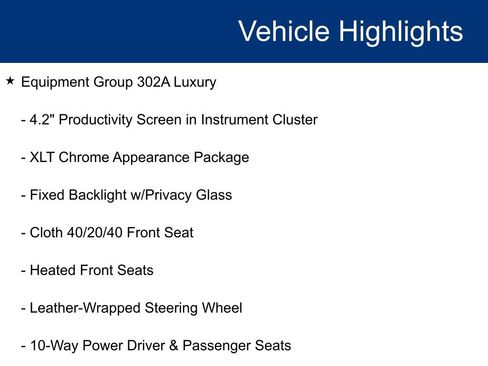 Vehicle Highlights

★ Equipment Group 302A Luxury

- 4.2" Productivity Screen in Instrument Cluster

- XLT Chrome Appearance Package

- Fixed Backlight w/Privacy Glass

- Cloth 40/20/40 Front Seat

- Heated Front Seats

- Leather-Wrapped Steering Wheel

- 10-Way Power Driver & Passenger Seats